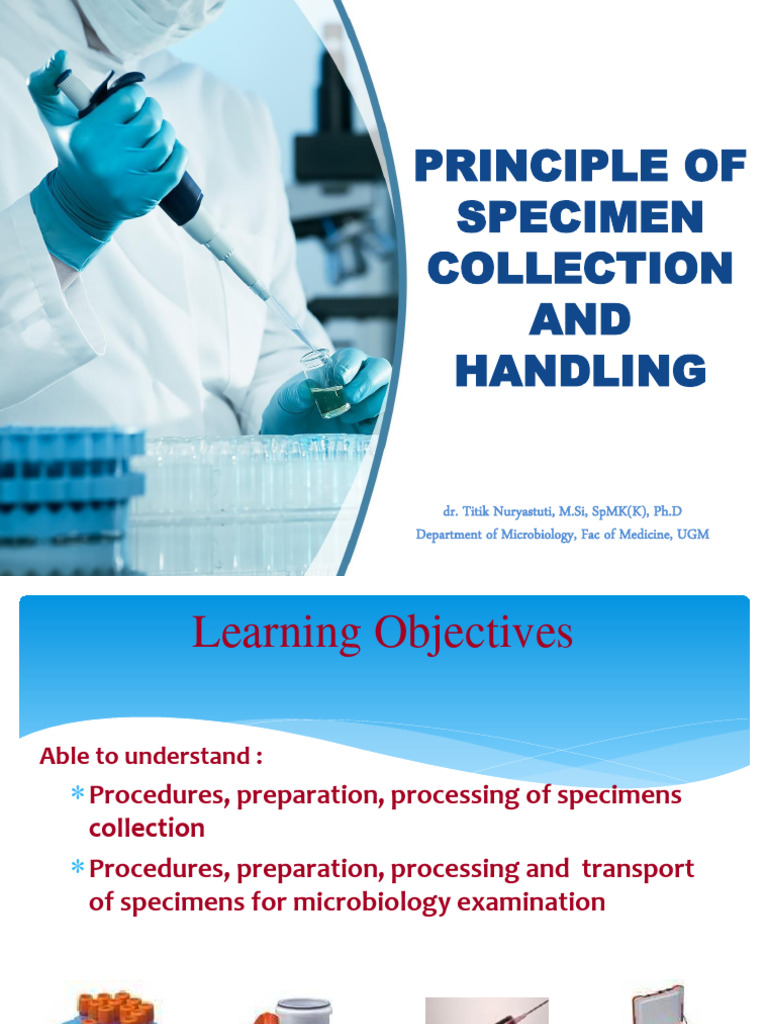 PRINCIPLE OF SPECIMEN COLLECTION AND HANDLING

dr. Titik Nuryastuti, M.Si, SpMK(K), Ph.D
Department of Microbiology, Fac of Medicine, UGM

Learning Objectives

Able to understand :

* Procedures, preparation, processing of specimens collection
* Procedures, preparation, processing and transport of specimens for microbiology examination